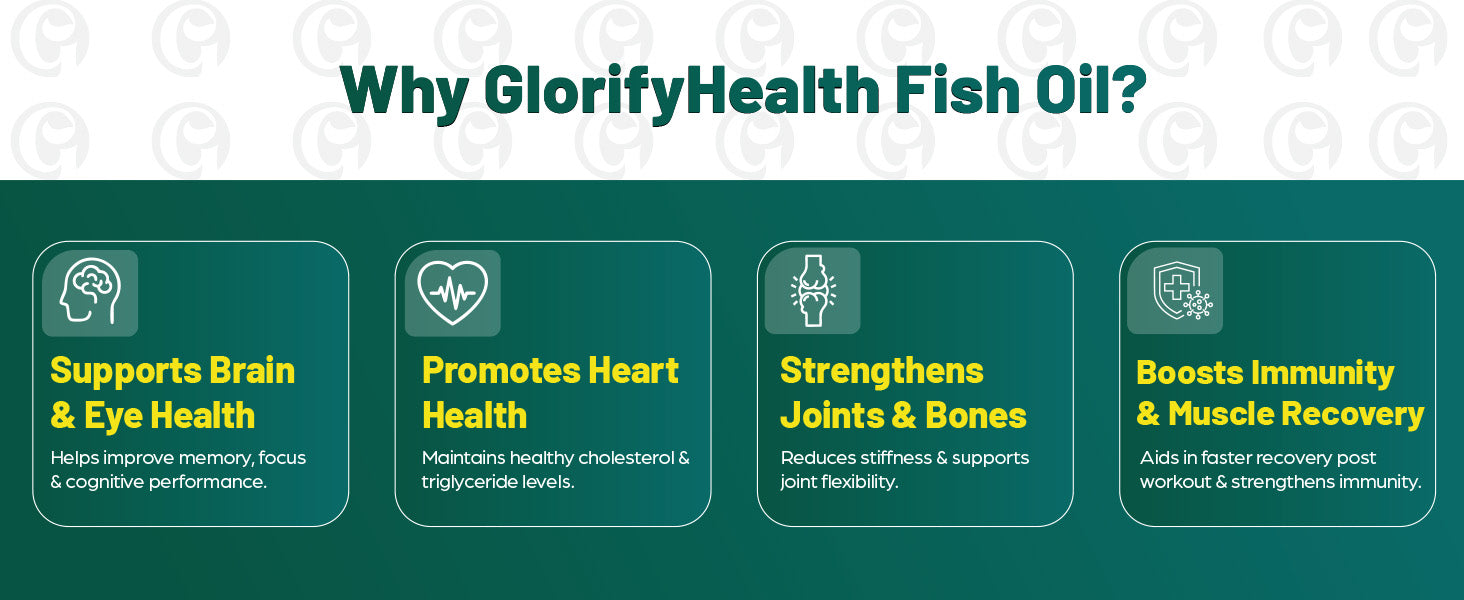 Why GlorifyHealth Fish Oil?

Supports Brain & Eye Health

Helps improve memory, focus & cognitive performance.

Promotes Heart Health

Maintains healthy cholesterol & triglyceride levels.

Strengthens Joints & Bones

Reduces stiffness & supports joint flexibility.

Boosts Immunity & Muscle Recovery

Aids in faster recovery post workout & strengthens immunity.